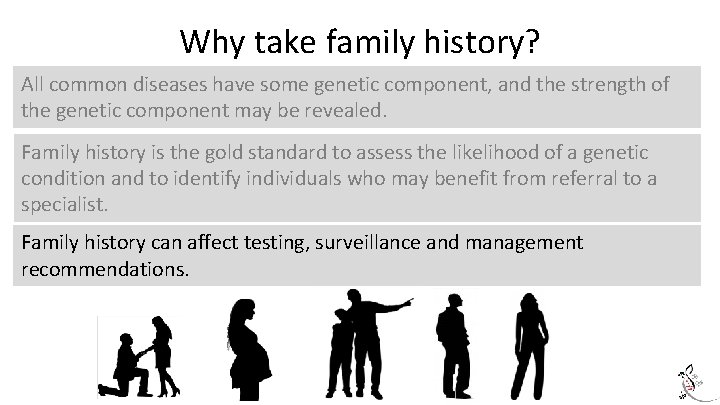 Why take family history?

All common diseases have some genetic component, and the strength of the genetic component may be revealed.

Family history is the gold standard to assess the likelihood of a genetic condition and to identify individuals who may benefit from referral to a specialist.

Family history can affect testing, surveillance and management recommendations.